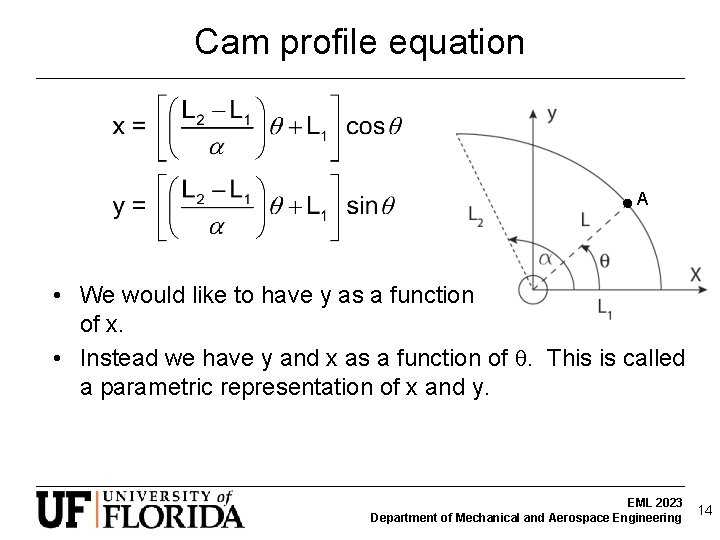 Cam profile equation

$x = \left[\left(\frac{L_2 - L_1}{\alpha}\right)\theta + L_1\right]\cos\theta$

$y = \left[\left(\frac{L_2 - L_1}{\alpha}\right)\theta + L_1\right]\sin\theta$

y

A

$L_2$

L

$\alpha$

$\theta$

X

$L_1$

• We would like to have y as a function of x.

• Instead we have y and x as a function of $\theta$. This is called a parametric representation of x and y.

UF UNIVERSITY of FLORIDA

EML 2023
Department of Mechanical and Aerospace Engineering

14